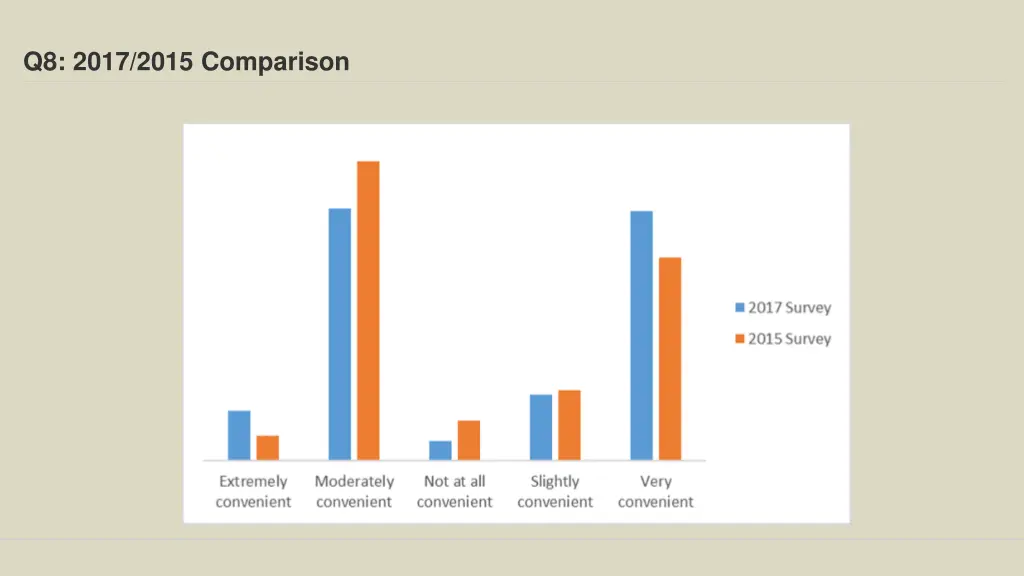 Q8: 2017/2015 Comparison

2017 Survey
2015 Survey

Extremely convenient
Moderately convenient
Not at all convenient
Slightly convenient
Very convenient